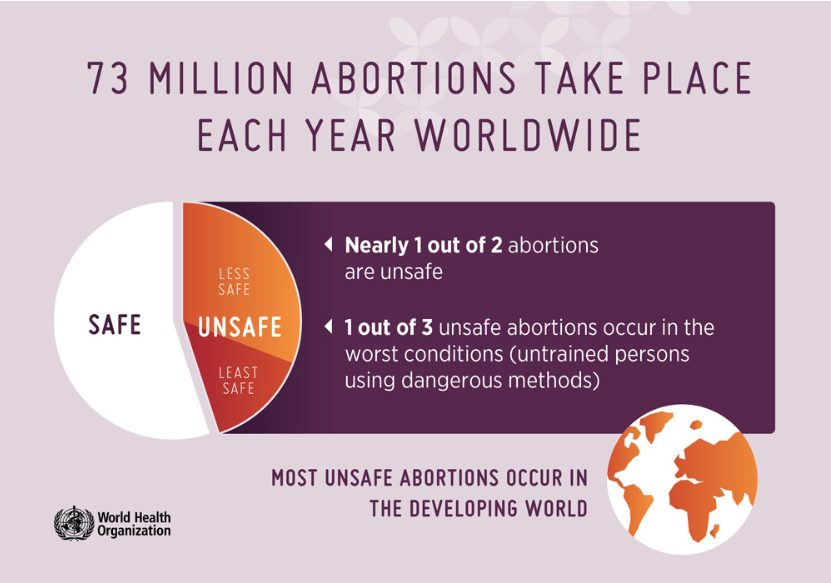 73 MILLION ABORTIONS TAKE PLACE EACH YEAR WORLDWIDE

SAFE

LESS SAFE

UNSAFE

LEAST SAFE

Nearly 1 out of 2 abortions are unsafe

1 out of 3 unsafe abortions occur in the worst conditions (untrained persons using dangerous methods)

MOST UNSAFE ABORTIONS OCCUR IN THE DEVELOPING WORLD

World Health Organization